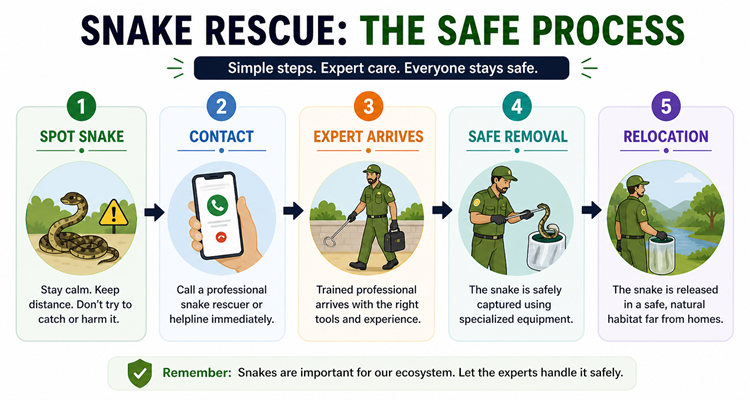 SNAKE RESCUE: THE SAFE PROCESS

Simple steps. Expert care. Everyone stays safe.

1
SPOT SNAKE
Stay calm. Keep distance. Don't try to catch or harm it.

2
CONTACT
Call a professional snake rescuer or helpline immediately.

3
EXPERT ARRIVES
Trained professional arrives with the right tools and experience.

4
SAFE REMOVAL
The snake is safely captured using specialized equipment.

5
RELOCATION
The snake is released in a safe, natural habitat far from homes.

Remember: Snakes are important for our ecosystem. Let the experts handle it safely.